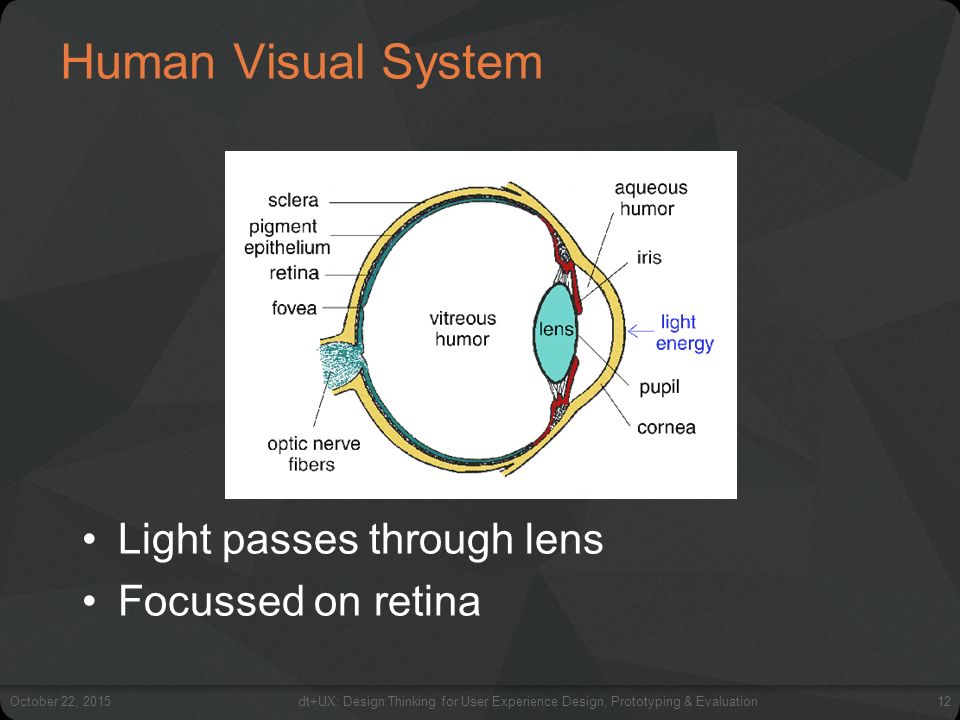 Human Visual System

sclera
pigment epithelium
retina
fovea
optic nerve fibers
vitreous humor
lens
aqueous humor
iris
light energy
pupil
cornea

• Light passes through lens
• Focussed on retina

October 22, 2015
dt+UX: Design Thinking for User Experience Design, Prototyping & Evaluation
12